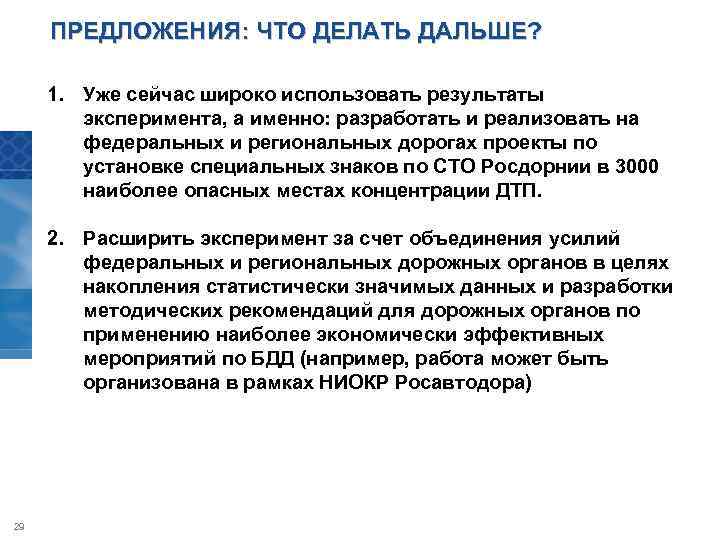 ПРЕДЛОЖЕНИЯ: ЧТО ДЕЛАТЬ ДАЛЬШЕ?

1. Уже сейчас широко использовать результаты эксперимента, а именно: разработать и реализовать на федеральных и региональных дорогах проекты по установке специальных знаков по СТО Росдорнии в 3000 наиболее опасных местах концентрации ДТП.

2. Расширить эксперимент за счет объединения усилий федеральных и региональных дорожных органов в целях накопления статистически значимых данных и разработки методических рекомендаций для дорожных органов по применению наиболее экономически эффективных мероприятий по БДД (например, работа может быть организована в рамках НИОКР Росавтодора)

29